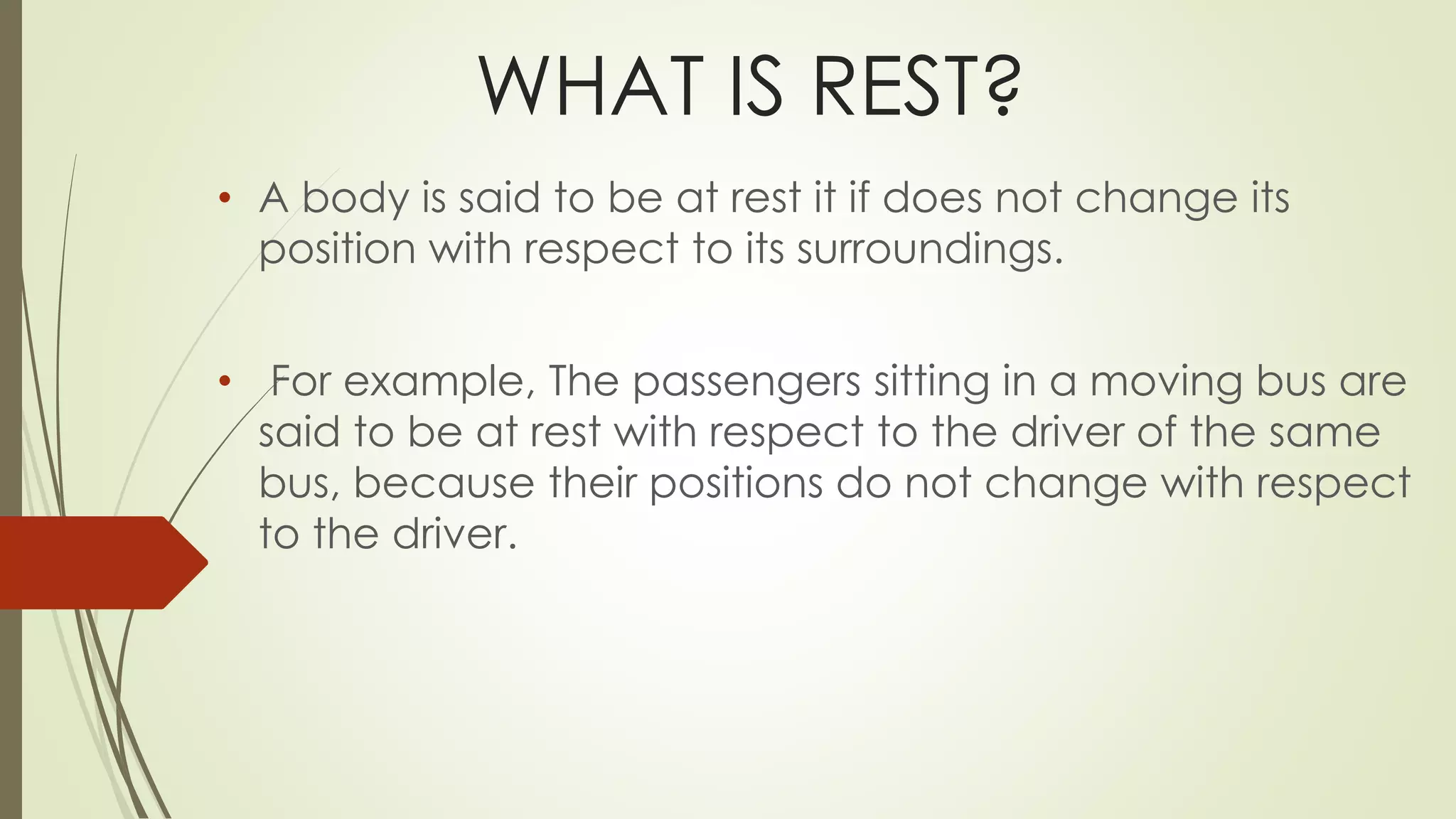 WHAT IS REST?

• A body is said to be at rest it if does not change its position with respect to its surroundings.

• For example, The passengers sitting in a moving bus are said to be at rest with respect to the driver of the same bus, because their positions do not change with respect to the driver.